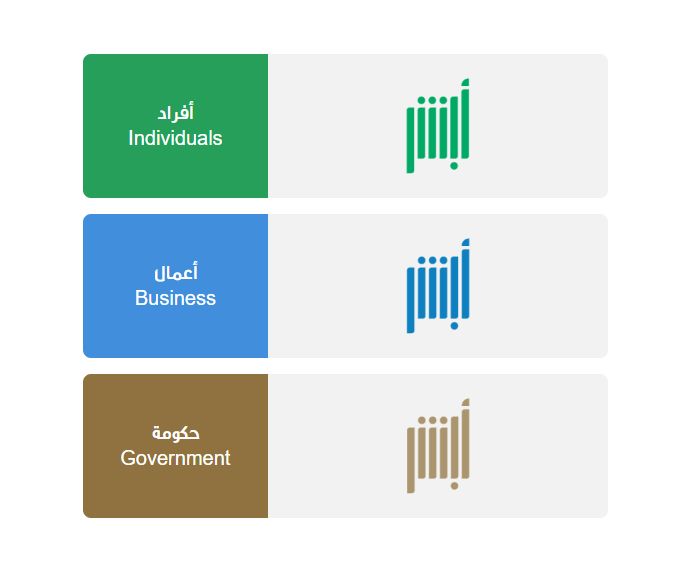 أفراد
Individuals

أبشر

أعمال
Business

أبشر

حكومة
Government

أبشر